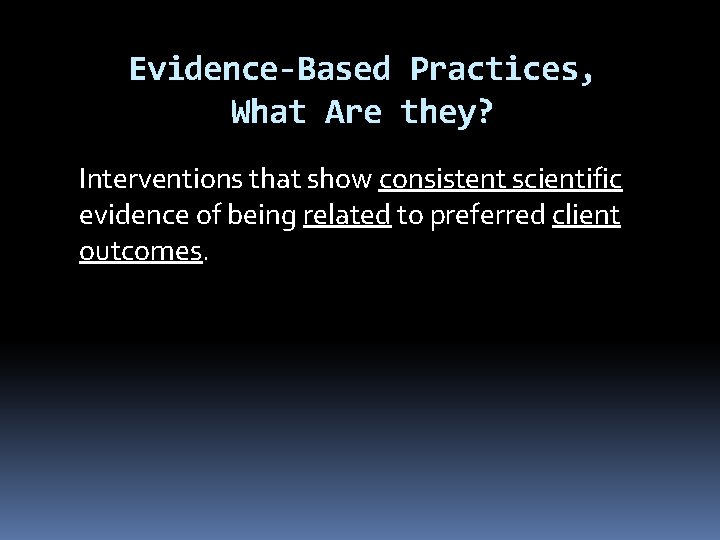 Evidence-Based Practices, What Are they?

Interventions that show consistent scientific evidence of being related to preferred client outcomes.